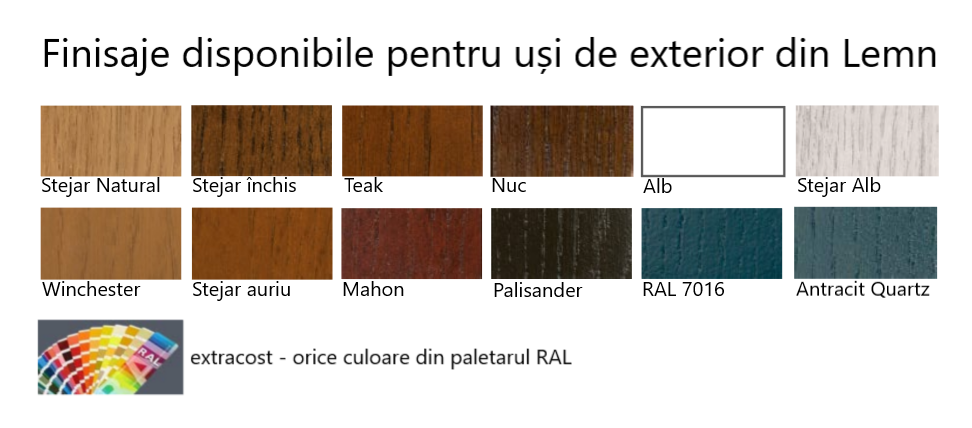 Finisaje disponibile pentru uși de exterior din Lemn

Stejar Natural
Stejar închis
Teak
Nuc
Alb
Stejar Alb

Winchester
Stejar auriu
Mahon
Palisander
RAL 7016
Antracit Quartz

RAL

extracost - orice culoare din paletarul RAL